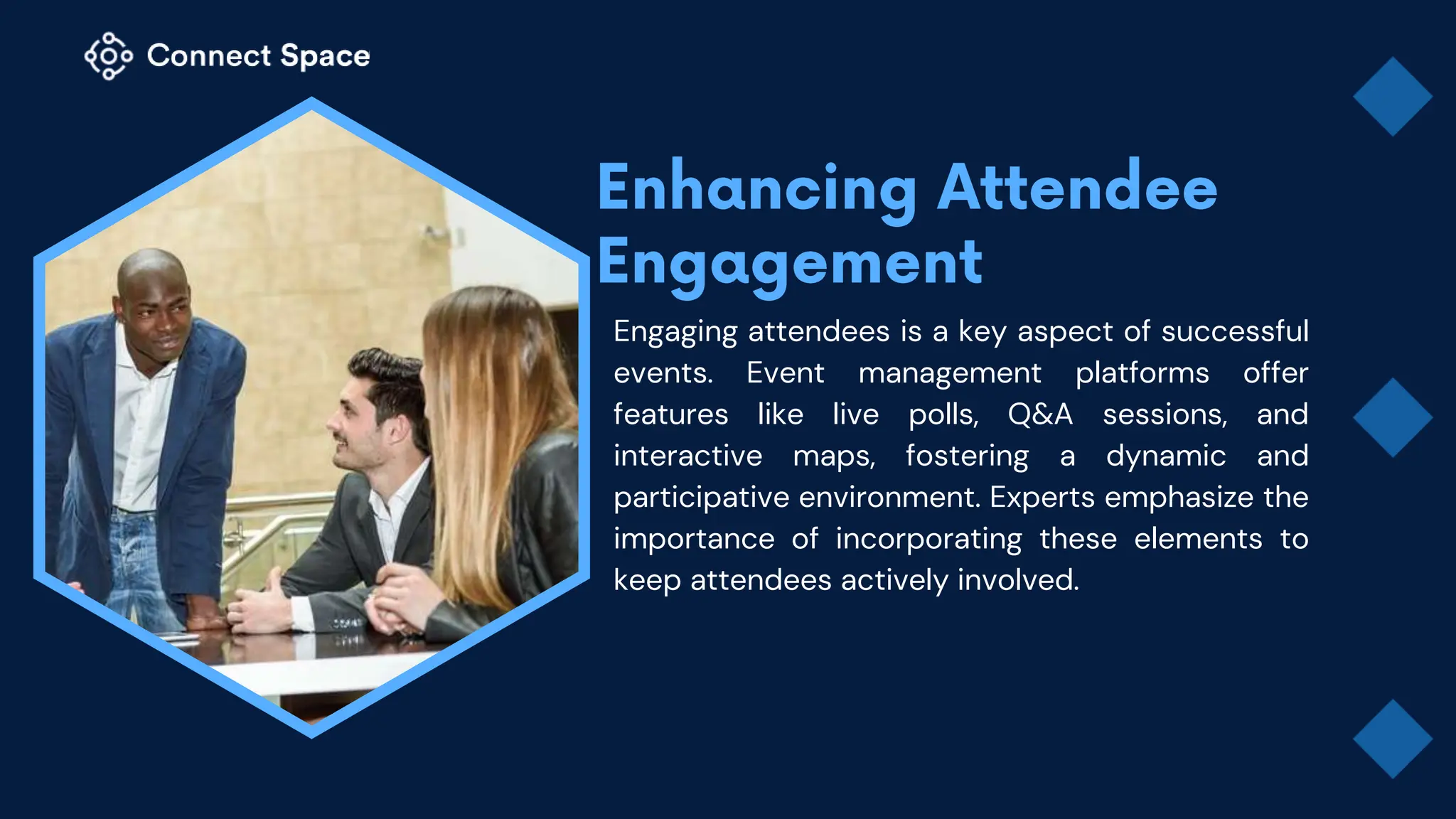 Connect Space

Enhancing Attendee Engagement

Engaging attendees is a key aspect of successful events. Event management platforms offer features like live polls, Q&A sessions, and interactive maps, fostering a dynamic and participative environment. Experts emphasize the importance of incorporating these elements to keep attendees actively involved.